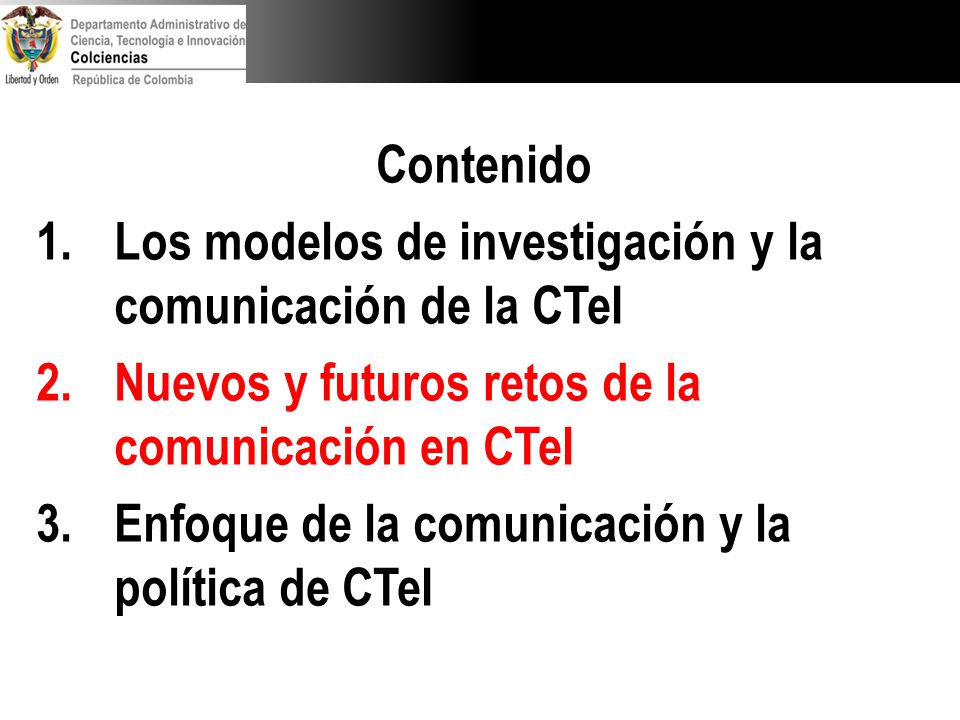 Libertad y Orden

Departamento Administrativo de Ciencia, Tecnología e Innovación
Colciencias
República de Colombia

Contenido

1. Los modelos de investigación y la comunicación de la CTeI
2. Nuevos y futuros retos de la comunicación en CTeI
3. Enfoque de la comunicación y la política de CTeI